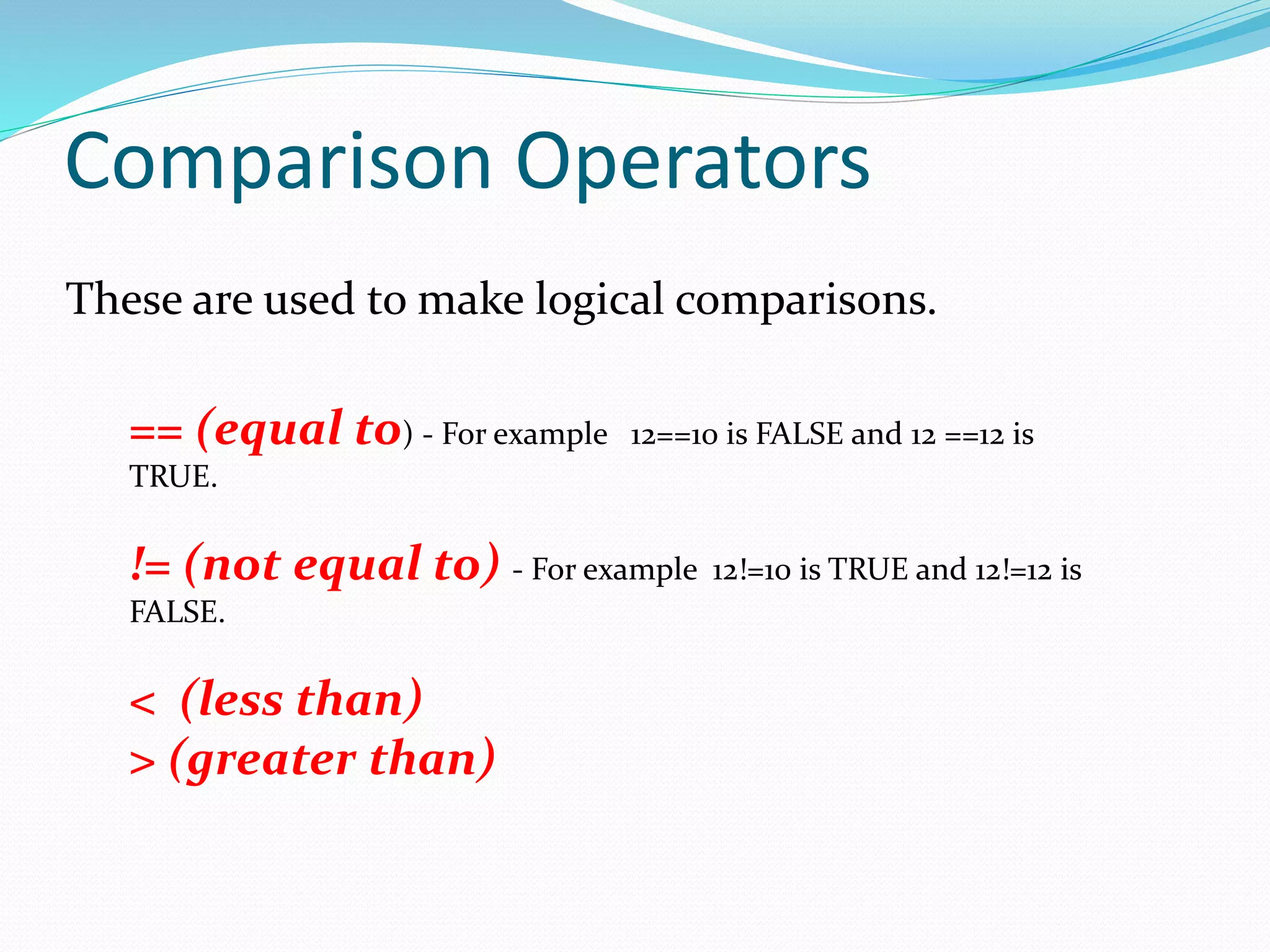 Comparison Operators

These are used to make logical comparisons.

== (equal to) - For example 12==10 is FALSE and 12 ==12 is TRUE.

!= (not equal to) - For example 12!=10 is TRUE and 12!=12 is FALSE.

< (less than)
> (greater than)